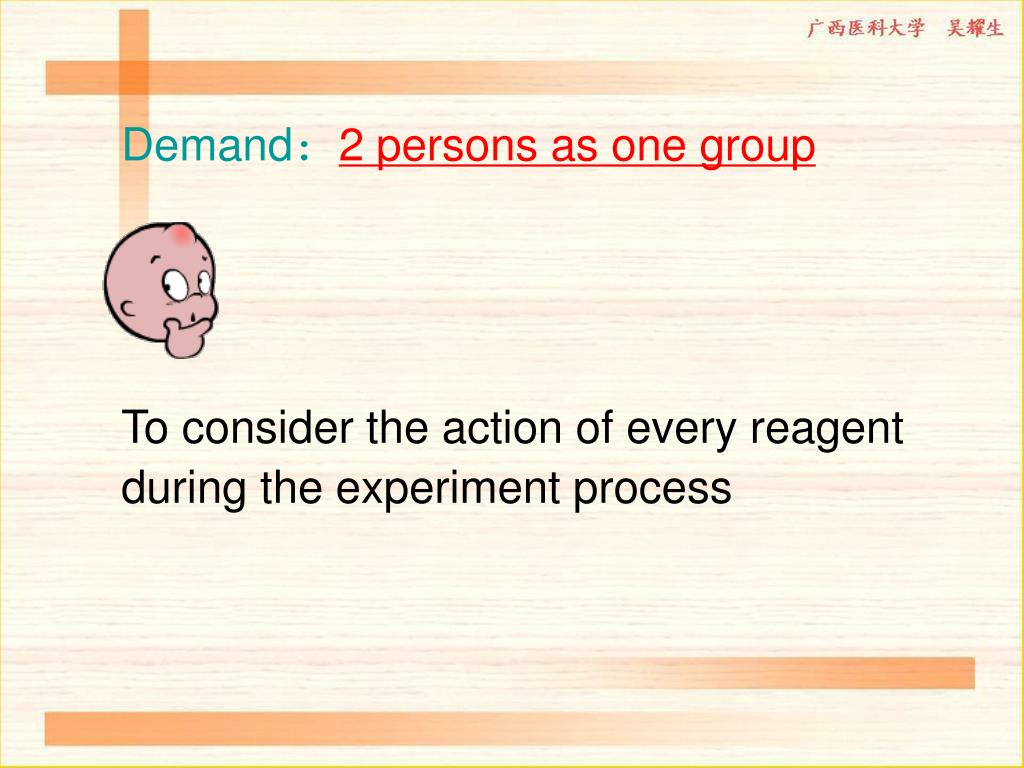 广西医科大学　吴耀生

Demand：2 persons as one group

To consider the action of every reagent during the experiment process